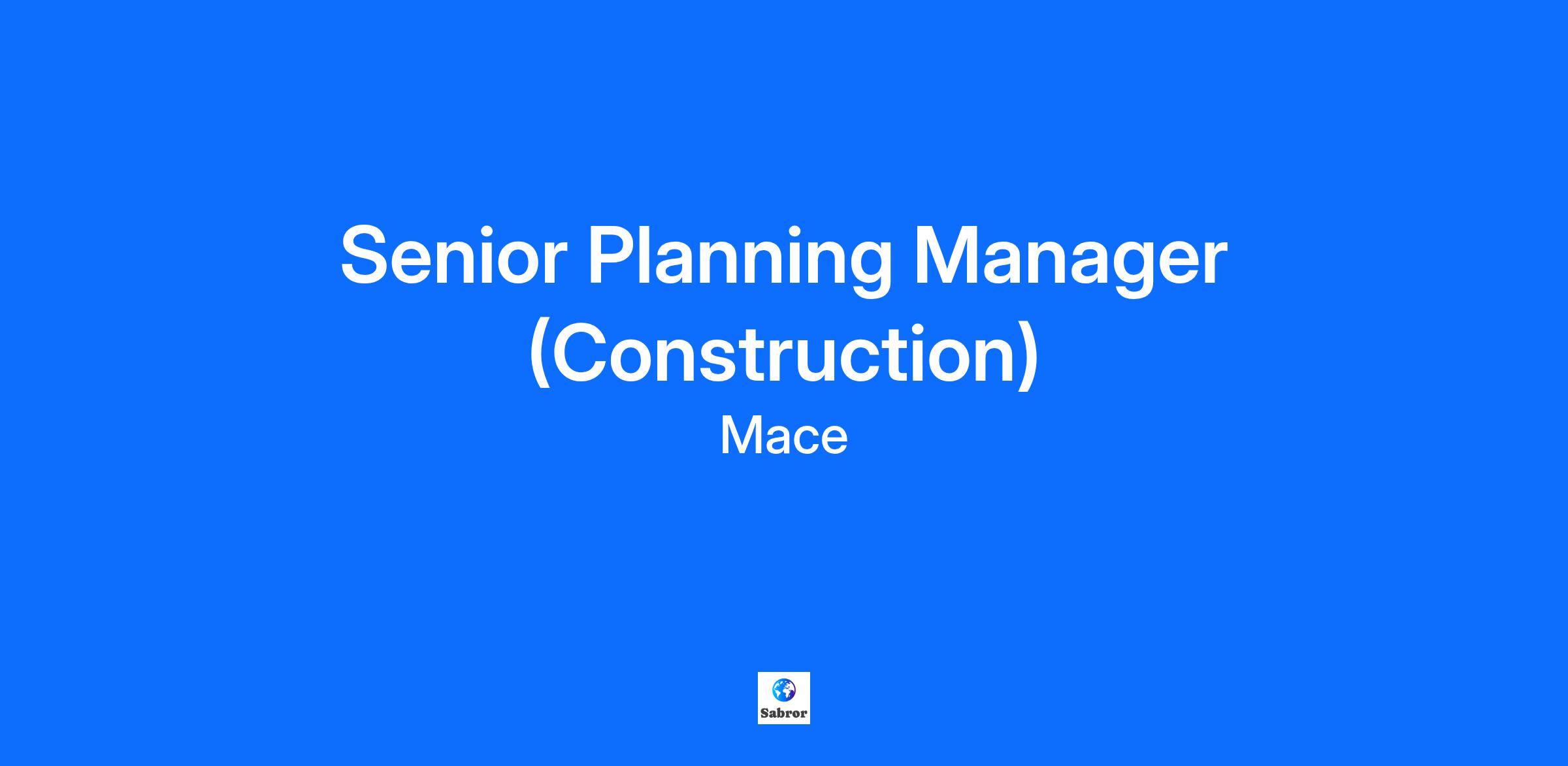 Senior Planning Manager (Construction)

Mace

Sabror